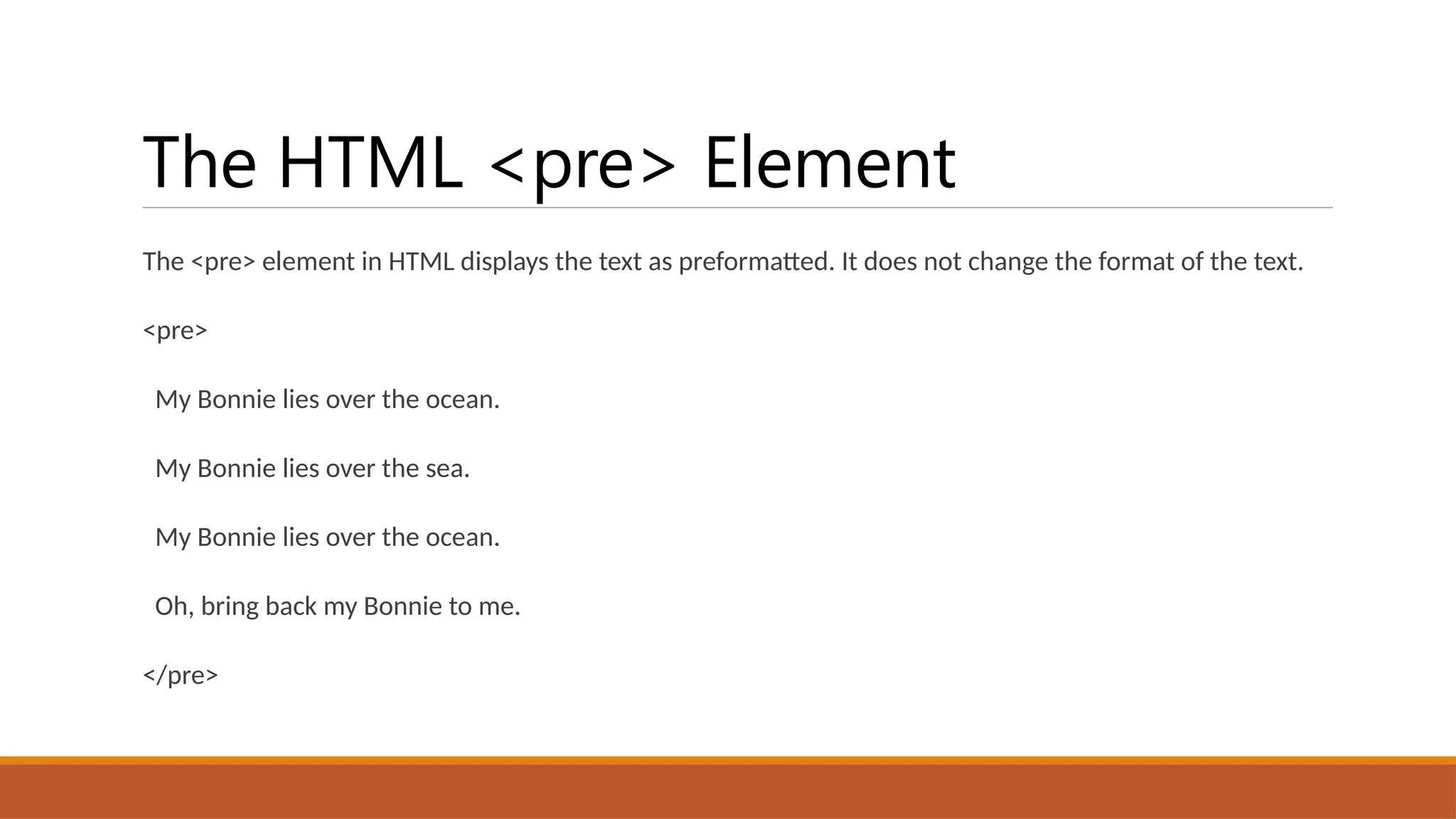 The HTML <pre> Element

The <pre> element in HTML displays the text as preformatted. It does not change the format of the text.

<pre>

My Bonnie lies over the ocean.

My Bonnie lies over the sea.

My Bonnie lies over the ocean.

Oh, bring back my Bonnie to me.

</pre>